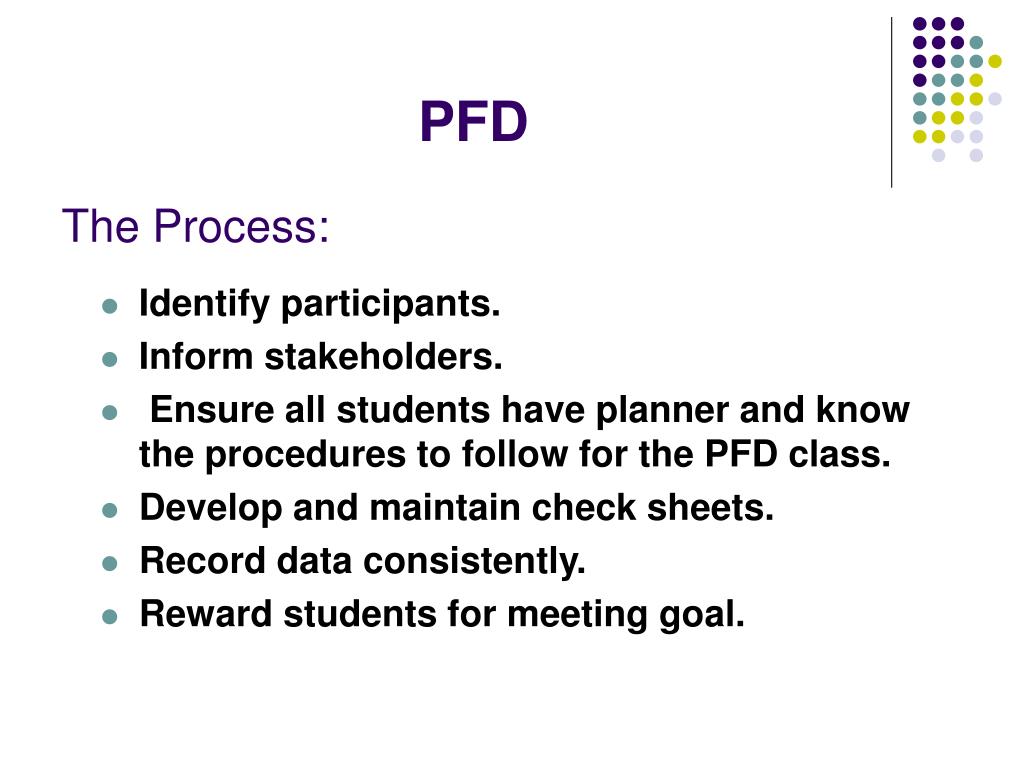 PFD

The Process:

- Identify participants.
- Inform stakeholders.
- Ensure all students have planner and know the procedures to follow for the PFD class.
- Develop and maintain check sheets.
- Record data consistently.
- Reward students for meeting goal.